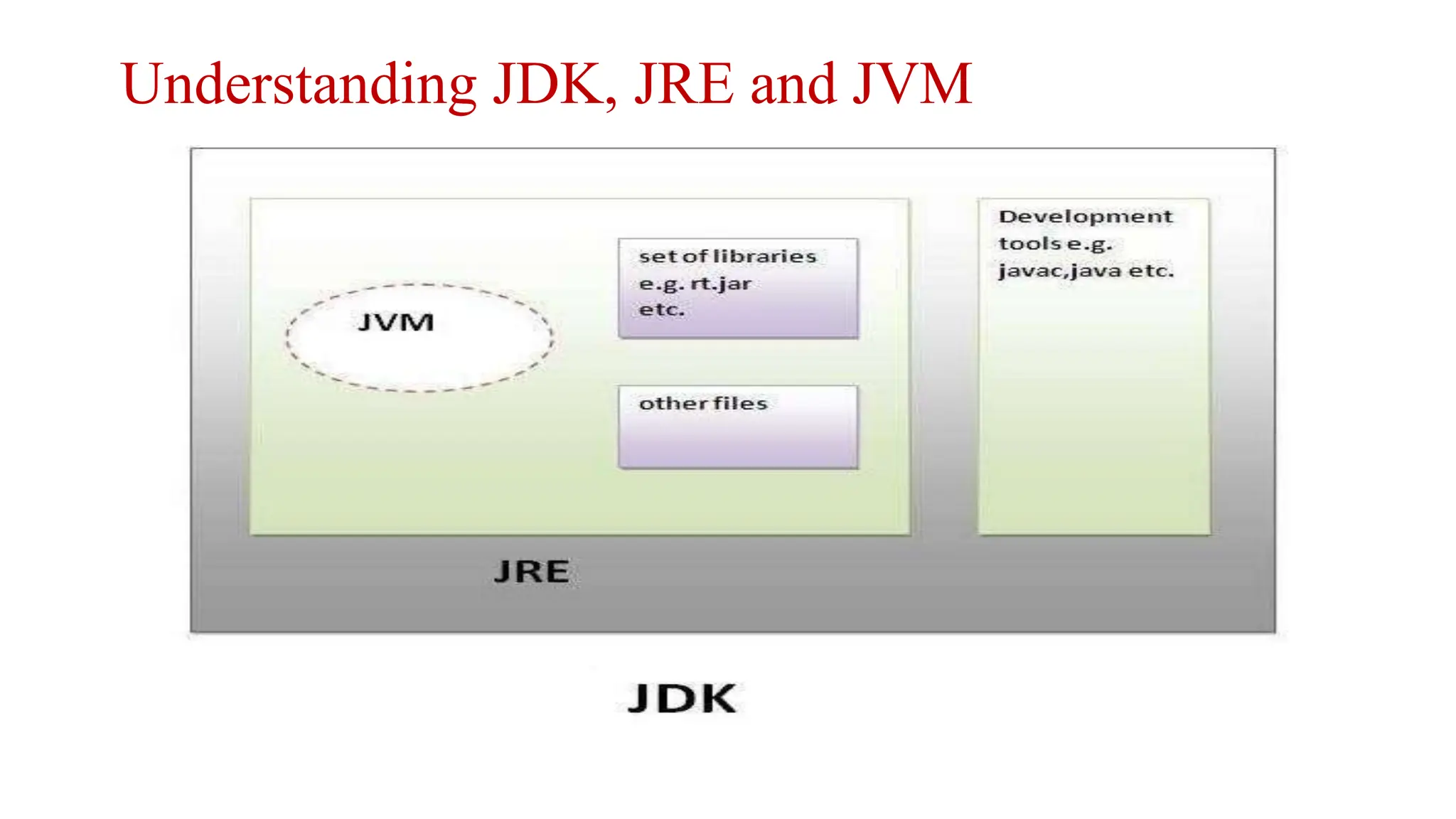 Understanding JDK, JRE and JVM

JVM

set of libraries e.g. rt.jar etc.

other files

Development tools e.g. javac,java etc.

JRE

JDK